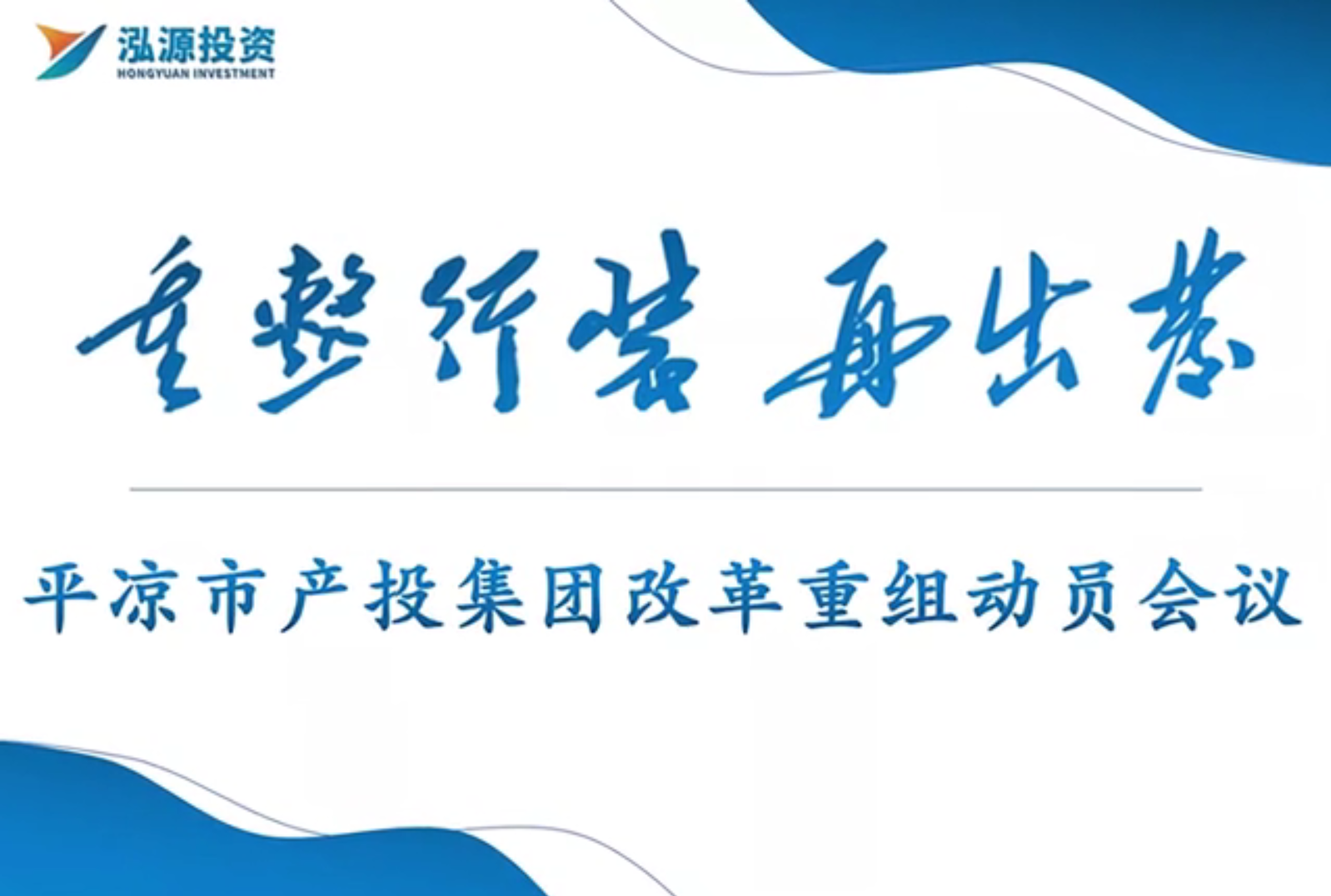 泓源投资
HONGYUAN INVESTMENT

重整行装 再出发

平凉市产投集团改革重组动员会议